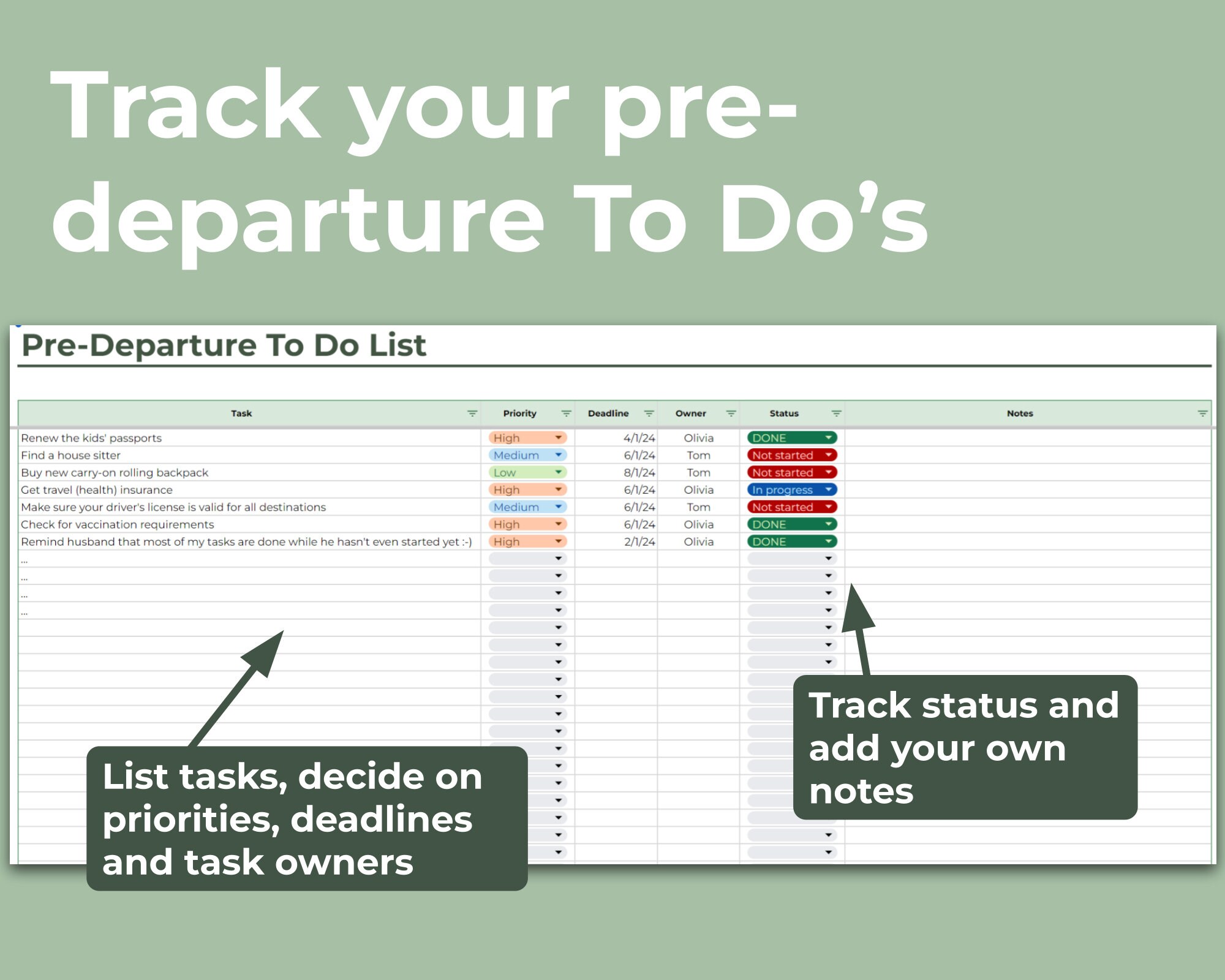 Track your pre-departure To Do's

Pre-Departure To Do List

| Task | Priority | Deadline | Owner | Status | Notes |
|---|---|---|---|---|---|
| Renew the kids' passports | High | 4/1/24 | Olivia | DONE | |
| Find a house sitter | Medium | 6/1/24 | Tom | Not started | |
| Buy new carry-on rolling backpack | Low | 8/1/24 | Tom | Not started | |
| Get travel (health) insurance | High | 6/1/24 | Olivia | In progress | |
| Make sure your driver's license is valid for all destinations | Medium | 6/1/24 | Tom | Not started | |
| Check for vaccination requirements | High | 6/1/24 | Olivia | DONE | |
| Remind husband that most of my tasks are done while he hasn't even started yet :-) | High | 2/1/24 | Olivia | DONE | |
| ... | | | | | |
| ... | | | | | |
| ... | | | | | |
| ... | | | | | |

List tasks, decide on priorities, deadlines and task owners

Track status and add your own notes